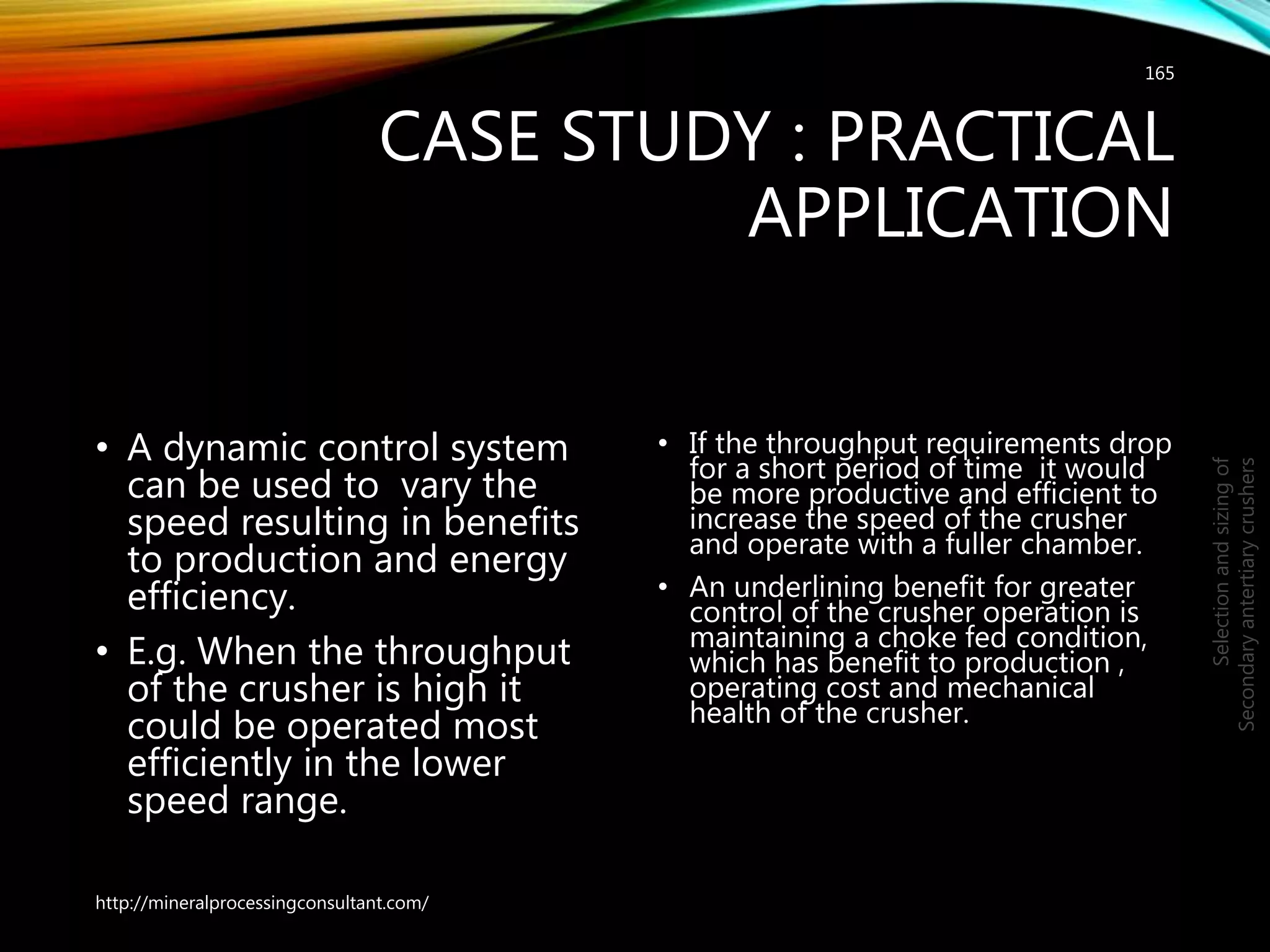 165

CASE STUDY : PRACTICAL APPLICATION

• A dynamic control system can be used to vary the speed resulting in benefits to production and energy efficiency.

• E.g. When the throughput of the crusher is high it could be operated most efficiently in the lower speed range.

• If the throughput requirements drop for a short period of time it would be more productive and efficient to increase the speed of the crusher and operate with a fuller chamber.

• An underlining benefit for greater control of the crusher operation is maintaining a choke fed condition, which has benefit to production , operating cost and mechanical health of the crusher.

Selection and sizing of Secondary antertiary crushers

http://mineralprocessingconsultant.com/